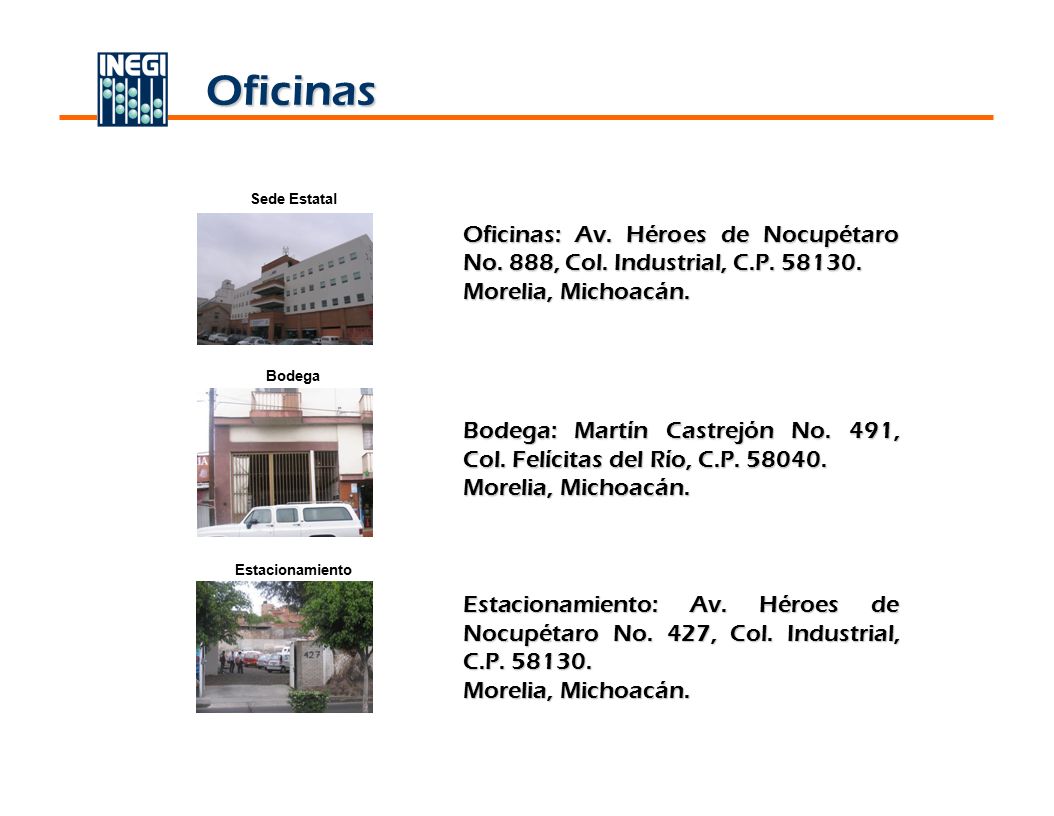 INEGI

Oficinas

Sede Estatal

Oficinas: Av. Héroes de Nocupétaro No. 888, Col. Industrial, C.P. 58130.
Morelia, Michoacán.

Bodega

Bodega: Martín Castrejón No. 491, Col. Felícitas del Río, C.P. 58040.
Morelia, Michoacán.

Estacionamiento

427

Estacionamiento: Av. Héroes de Nocupétaro No. 427, Col. Industrial, C.P. 58130.
Morelia, Michoacán.